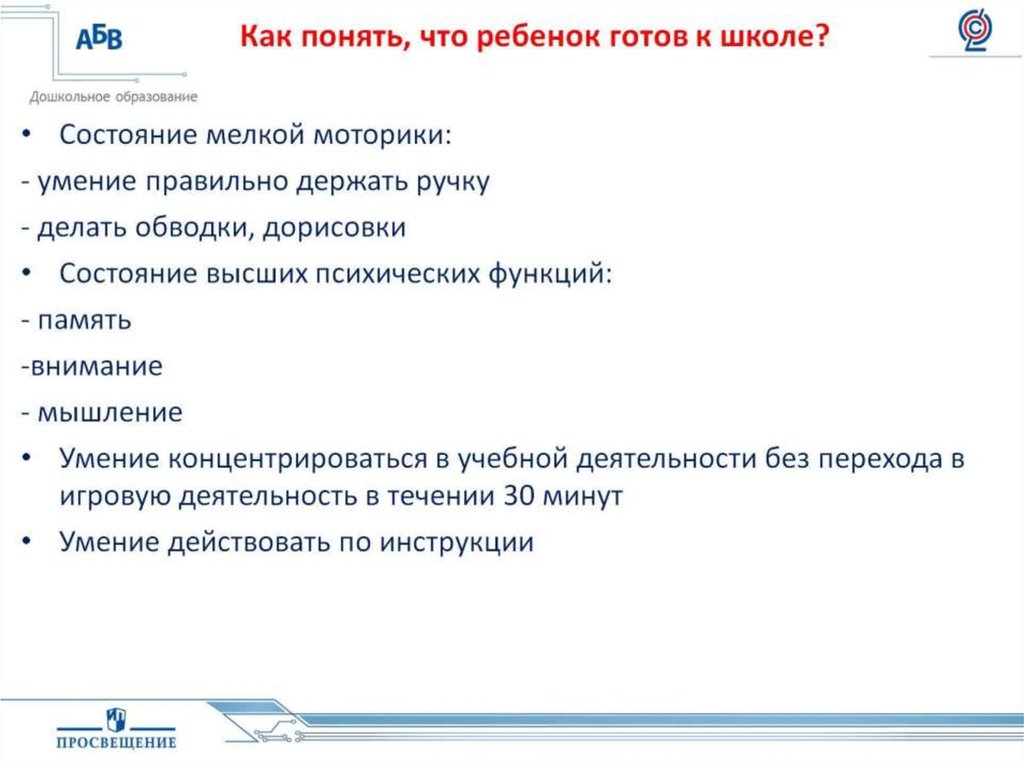 АБВ
Дошкольное образование

Как понять, что ребенок готов к школе?

• Состояние мелкой моторики:
- умение правильно держать ручку
- делать обводки, дорисовки
• Состояние высших психических функций:
- память
-внимание
- мышление
• Умение концентрироваться в учебной деятельности без перехода в игровую деятельность в течении 30 минут
• Умение действовать по инструкции

ПРОСВЕЩЕНИЕ